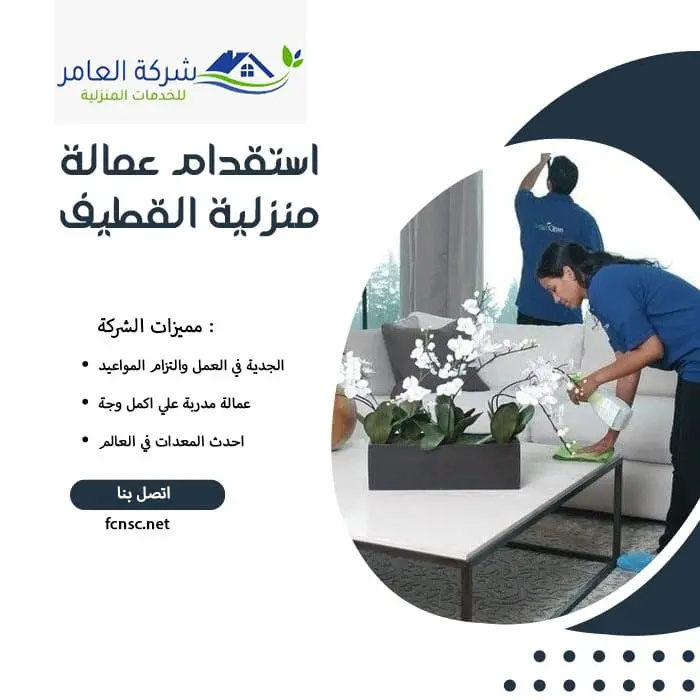 شركة العامر
للخدمات المنزلية

استقدام عمالة منزلية القطيف

مميزات الشركة :

• الجدية في العمل والتزام المواعيد
• عمالة مدربة علي اكمل وجة
• احدث المعدات في العالم

اتصل بنا

fcnsc.net